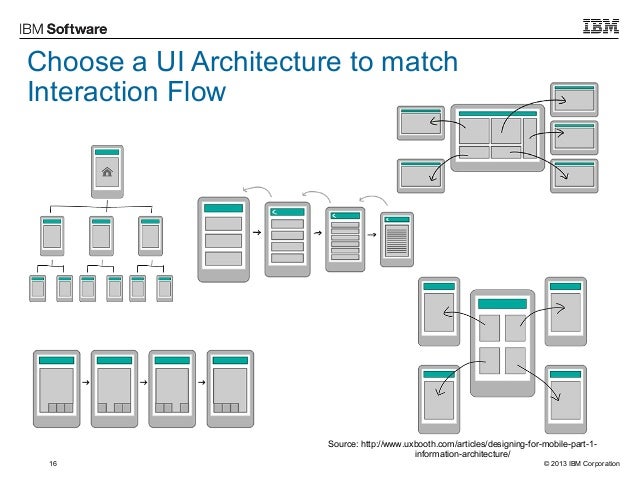 IBM Software

IBM

Choose a UI Architecture to match Interaction Flow

Source: http://www.uxbooth.com/articles/designing-for-mobile-part-1-information-architecture/

16

© 2013 IBM Corporation